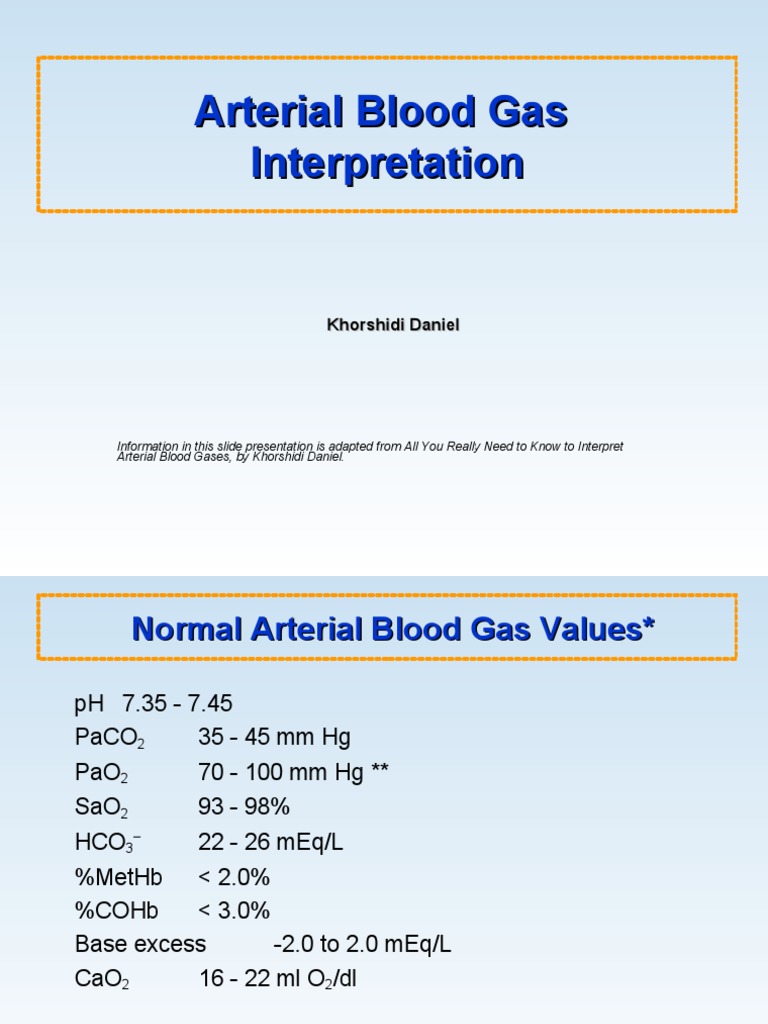 Arterial Blood Gas Interpretation

Khorshidi Daniel

Information in this slide presentation is adapted from All You Really Need to Know to Interpret Arterial Blood Gases, by Khorshidi Daniel.

Normal Arterial Blood Gas Values*

pH 7.35 - 7.45
$PaCO_2$ 35 - 45 mm Hg
$PaO_2$ 70 - 100 mm Hg **
$SaO_2$ 93 - 98%
$HCO_3^-$ 22 - 26 mEq/L
%MetHb < 2.0%
%COHb < 3.0%
Base excess -2.0 to 2.0 mEq/L
$CaO_2$ 16 - 22 ml $O_2$/dl